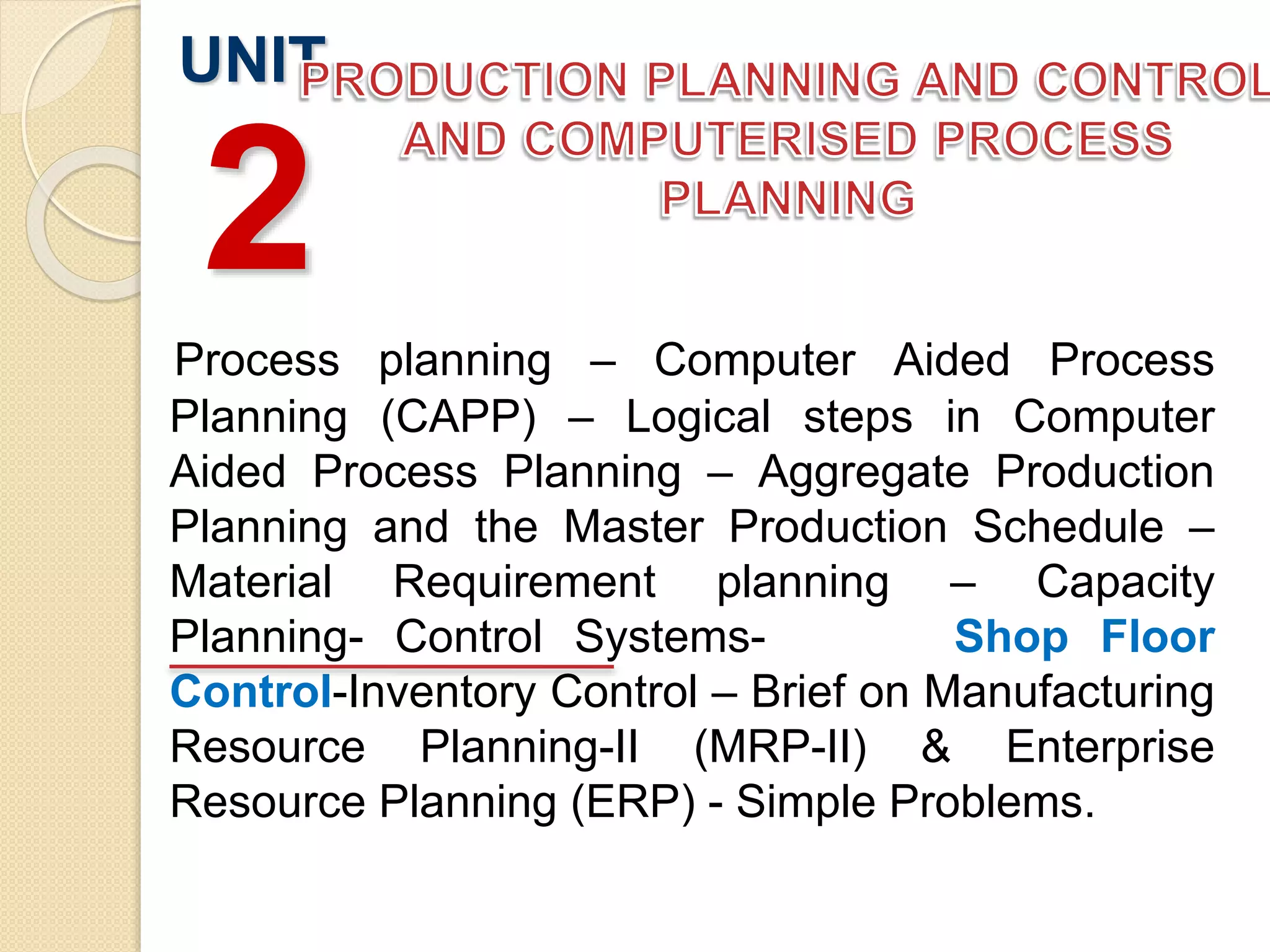 UNIT
2

PRODUCTION PLANNING AND CONTROL AND COMPUTERISED PROCESS PLANNING

Process planning – Computer Aided Process Planning (CAPP) – Logical steps in Computer Aided Process Planning – Aggregate Production Planning and the Master Production Schedule – Material Requirement planning – Capacity Planning- Control Systems- Shop Floor Control-Inventory Control – Brief on Manufacturing Resource Planning-II (MRP-II) & Enterprise Resource Planning (ERP) - Simple Problems.